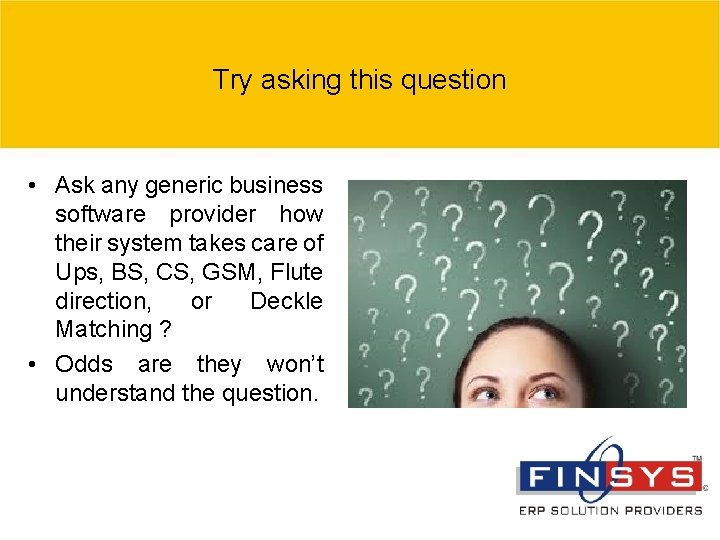 Try asking this question

• Ask any generic business software provider how their system takes care of Ups, BS, CS, GSM, Flute direction, or Deckle Matching ?

• Odds are they won't understand the question.

FINSYS™ ©
ERP SOLUTION PROVIDERS